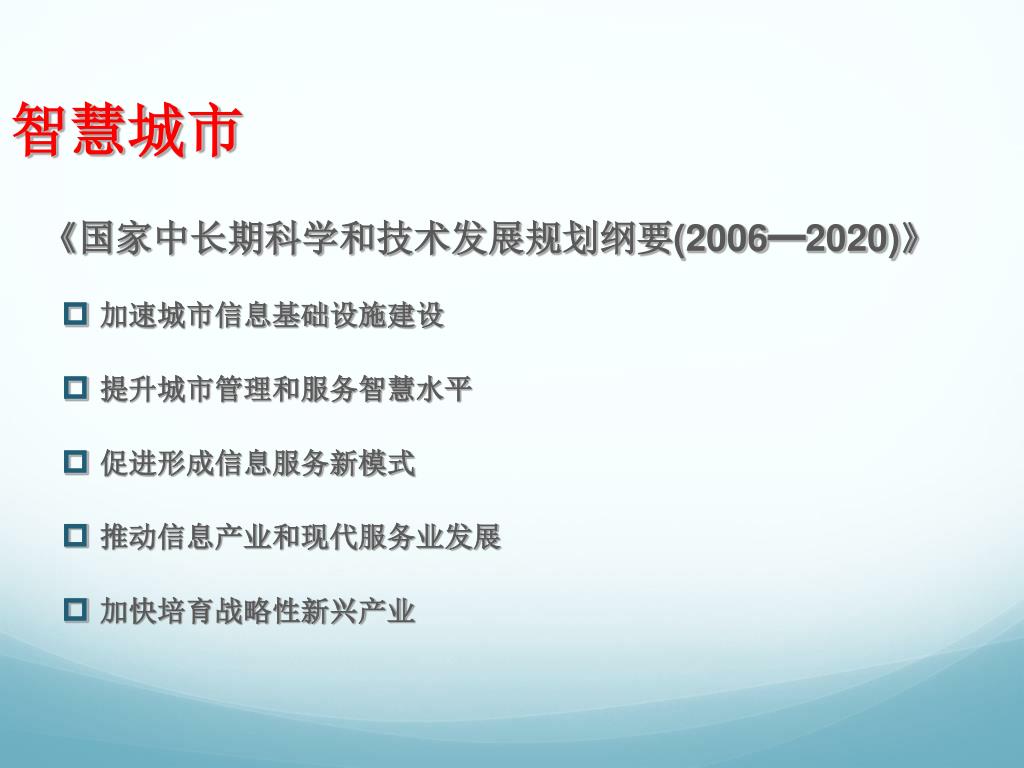 智慧城市

《国家中长期科学和技术发展规划纲要(2006—2020)》

加速城市信息基础设施建设

提升城市管理和服务智慧水平

促进形成信息服务新模式

推动信息产业和现代服务业发展

加快培育战略性新兴产业